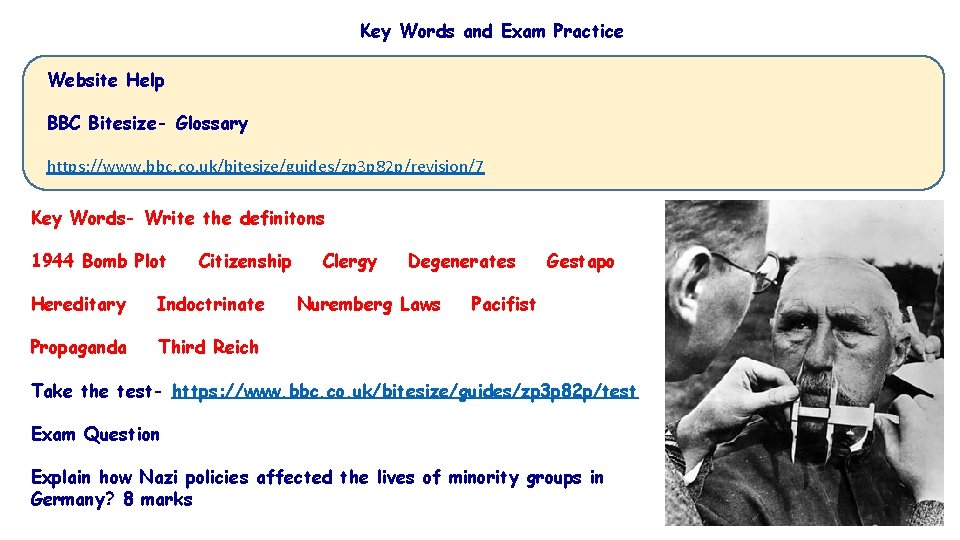 Key Words and Exam Practice

Website Help

BBC Bitesize- Glossary

https://www.bbc.co.uk/bitesize/guides/zp3p82p/revision/7

Key Words- Write the definitons

1944 Bomb Plot Citizenship Clergy Degenerates Gestapo

Hereditary Indoctrinate Nuremberg Laws Pacifist

Propaganda Third Reich

Take the test- https://www.bbc.co.uk/bitesize/guides/zp3p82p/test

Exam Question

Explain how Nazi policies affected the lives of minority groups in Germany? 8 marks